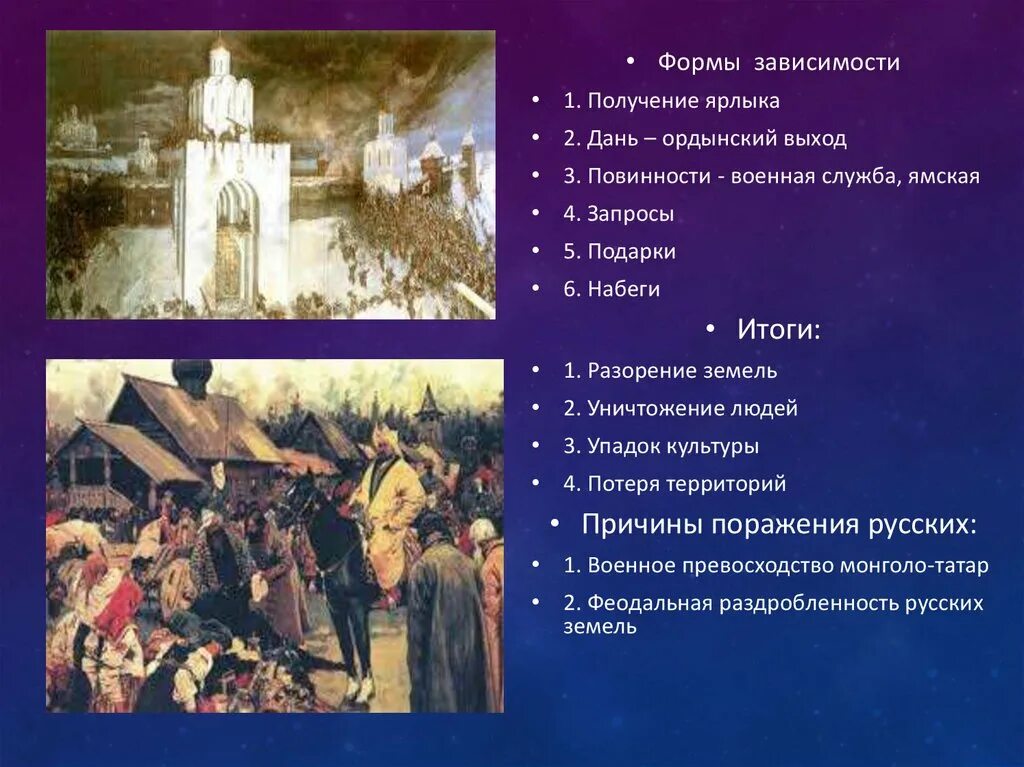 • Формы зависимости
• 1. Получение ярлыка
• 2. Дань – ордынский выход
• 3. Повинности - военная служба, ямская
• 4. Запросы
• 5. Подарки
• 6. Набеги

• Итоги:
• 1. Разорение земель
• 2. Уничтожение людей
• 3. Упадок культуры
• 4. Потеря территорий

• Причины поражения русских:
• 1. Военное превосходство монголо-татар
• 2. Феодальная раздробленность русских земель